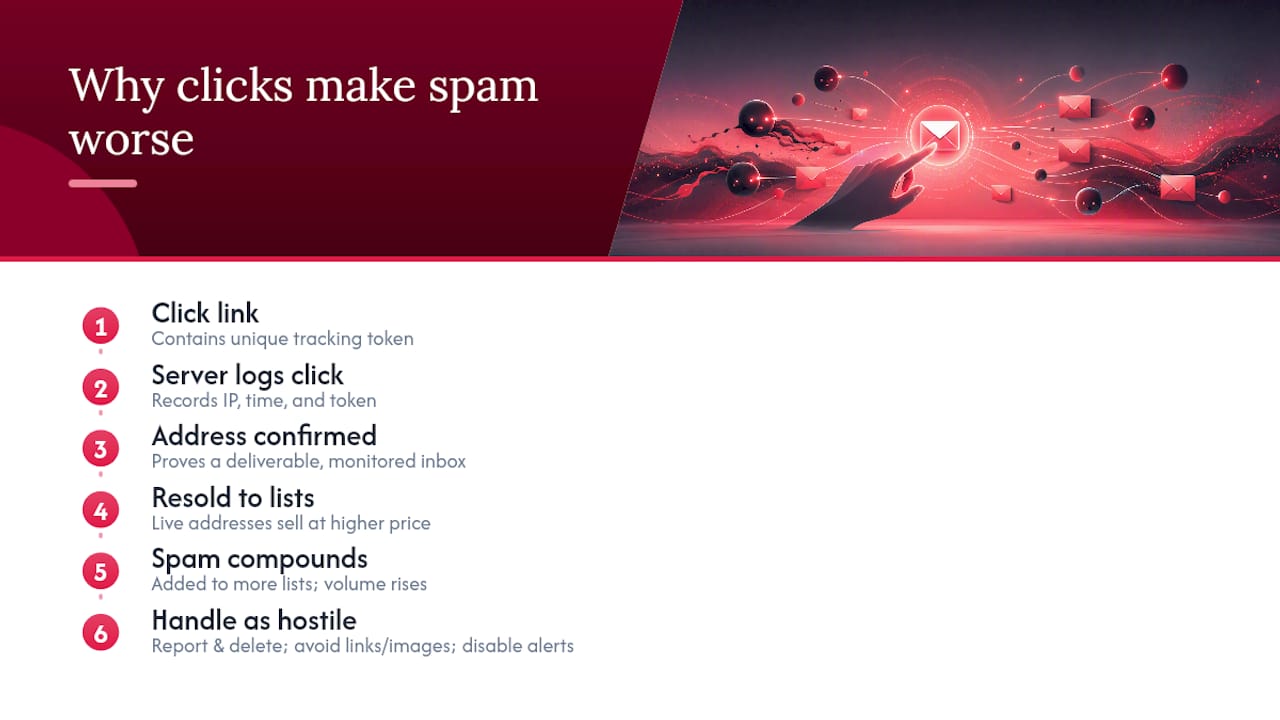 Why clicks make spam worse

1
Click link
Contains unique tracking token

2
Server logs click
Records IP, time, and token

3
Address confirmed
Proves a deliverable, monitored inbox

4
Resold to lists
Live addresses sell at higher price

5
Spam compounds
Added to more lists; volume rises

6
Handle as hostile
Report & delete; avoid links/images; disable alerts